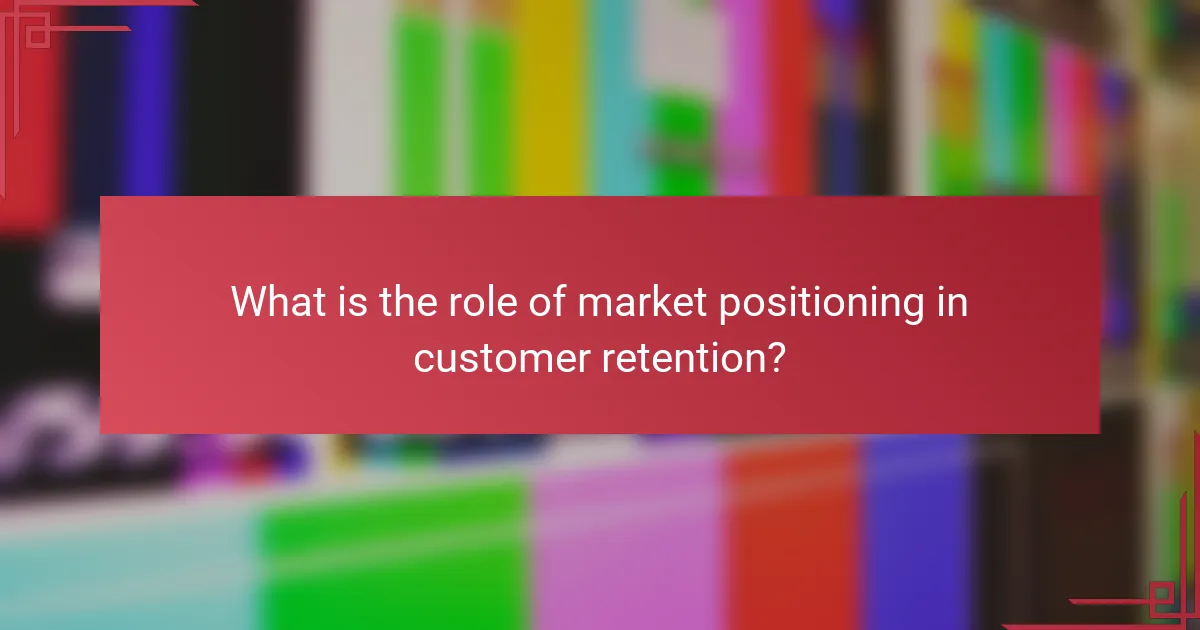 What is the role of market positioning in customer retention?